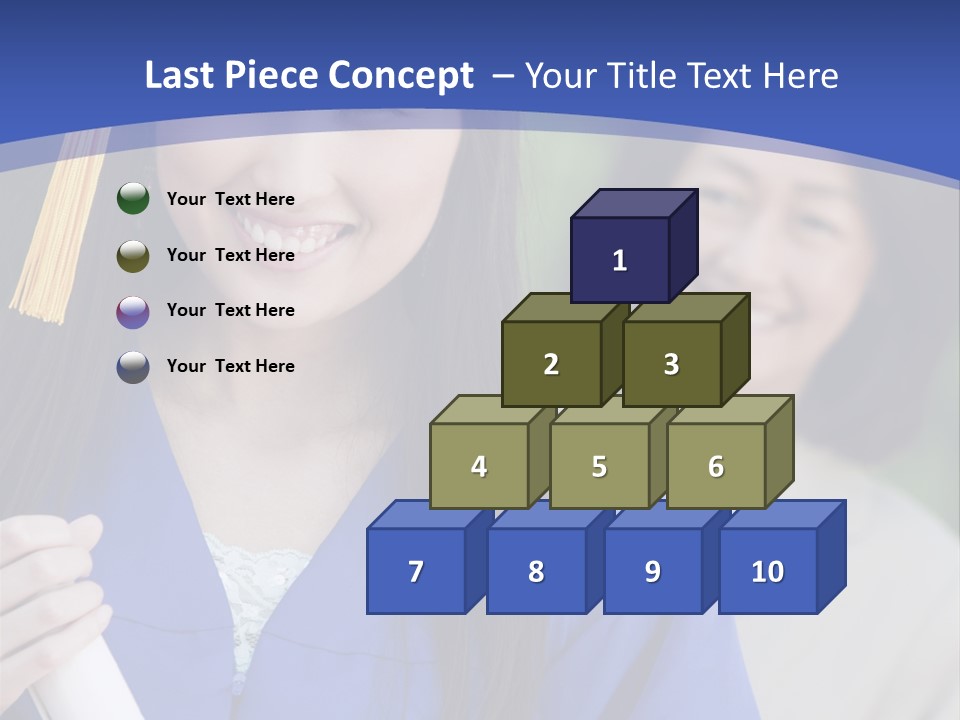 Last Piece Concept – Your Title Text Here

Your Text Here

Your Text Here

Your Text Here

Your Text Here

1

2 3

4 5 6

7 8 9 10